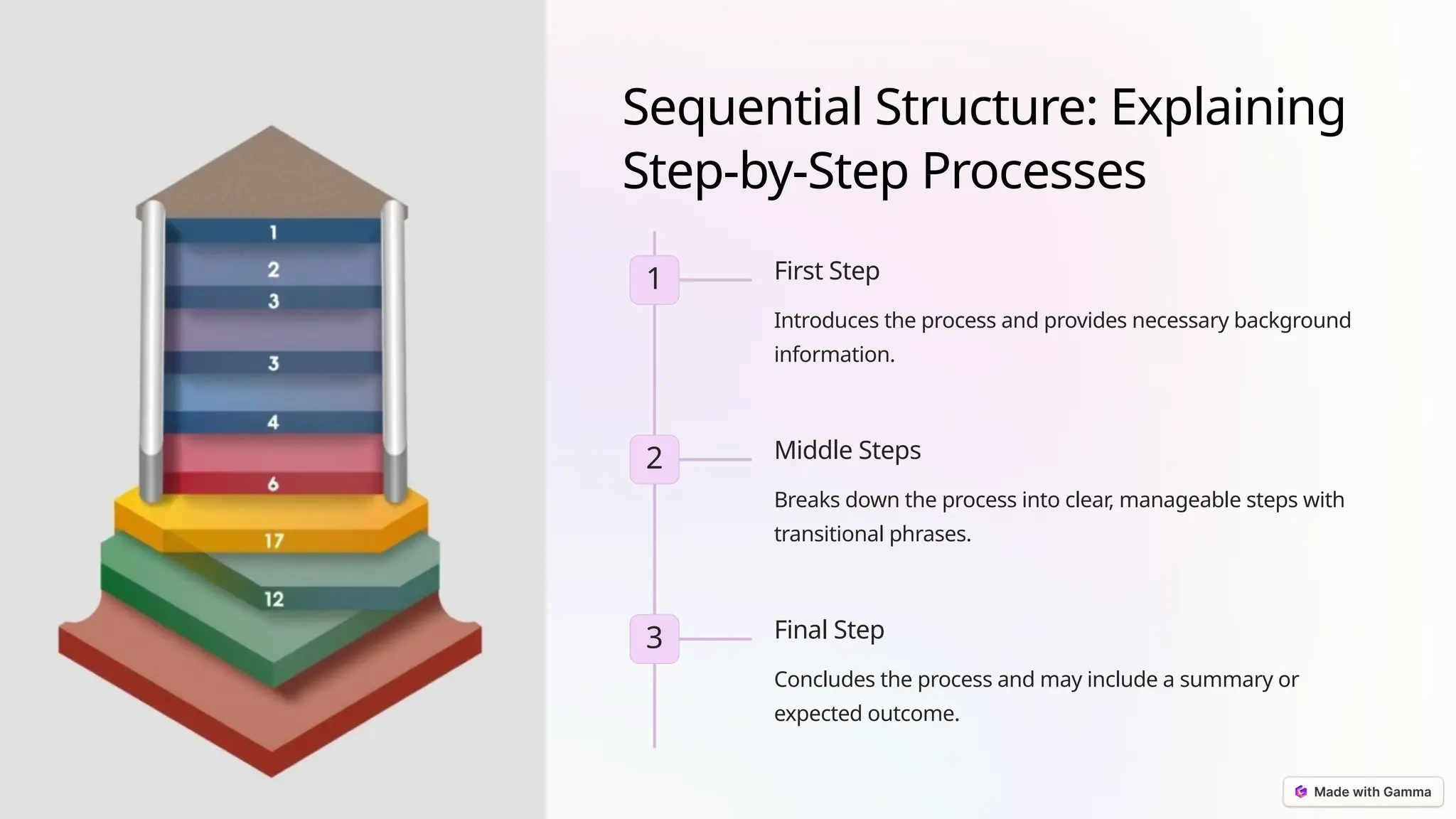 1
2
3
3
4
6
17
12

Sequential Structure: Explaining Step-by-Step Processes

1

First Step

Introduces the process and provides necessary background information.

2

Middle Steps

Breaks down the process into clear, manageable steps with transitional phrases.

3

Final Step

Concludes the process and may include a summary or expected outcome.

Made with Gamma